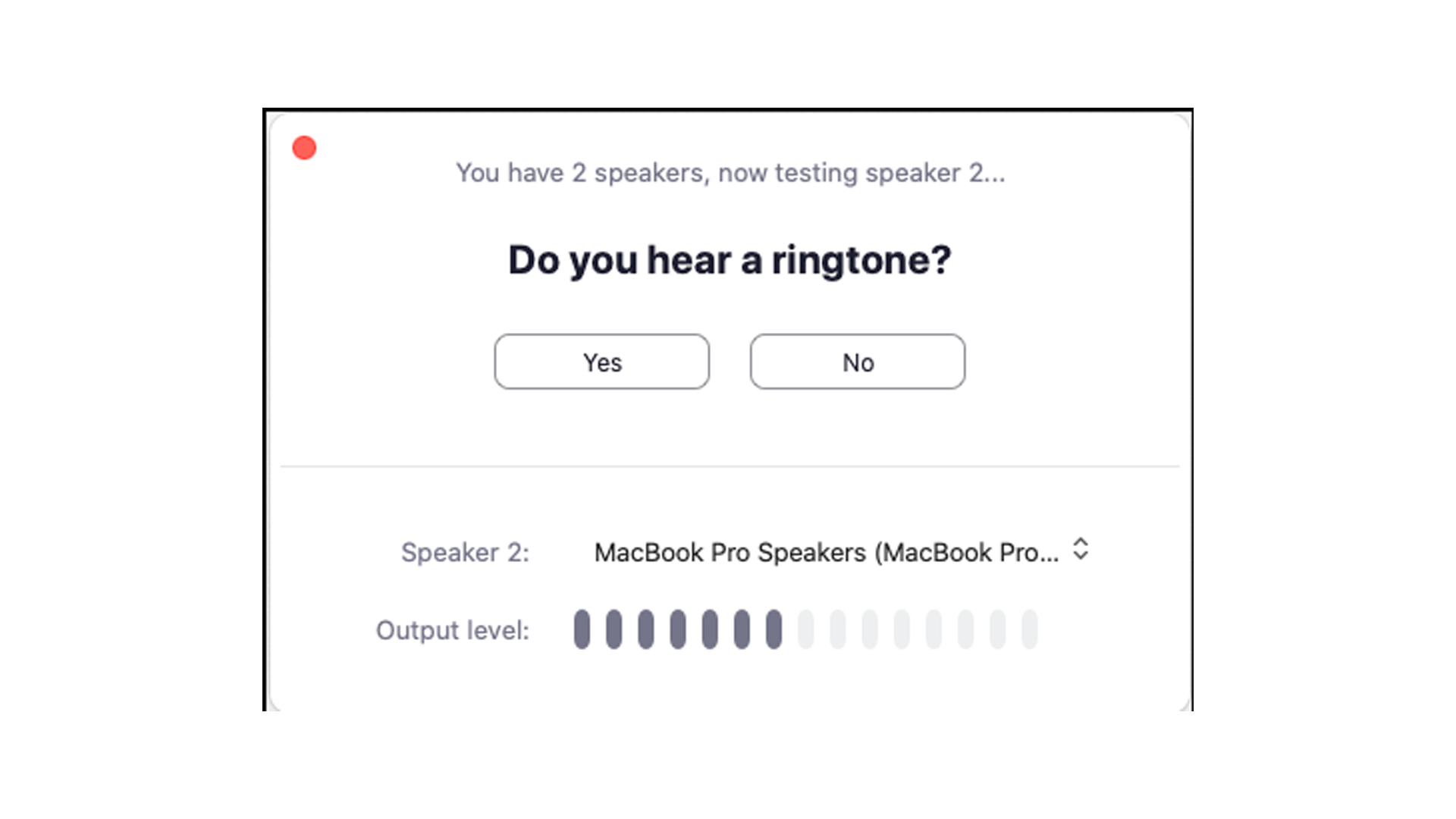 You have 2 speakers, now testing speaker 2...

Do you hear a ringtone?

Yes

No

Speaker 2: MacBook Pro Speakers (MacBook Pro...

Output level: